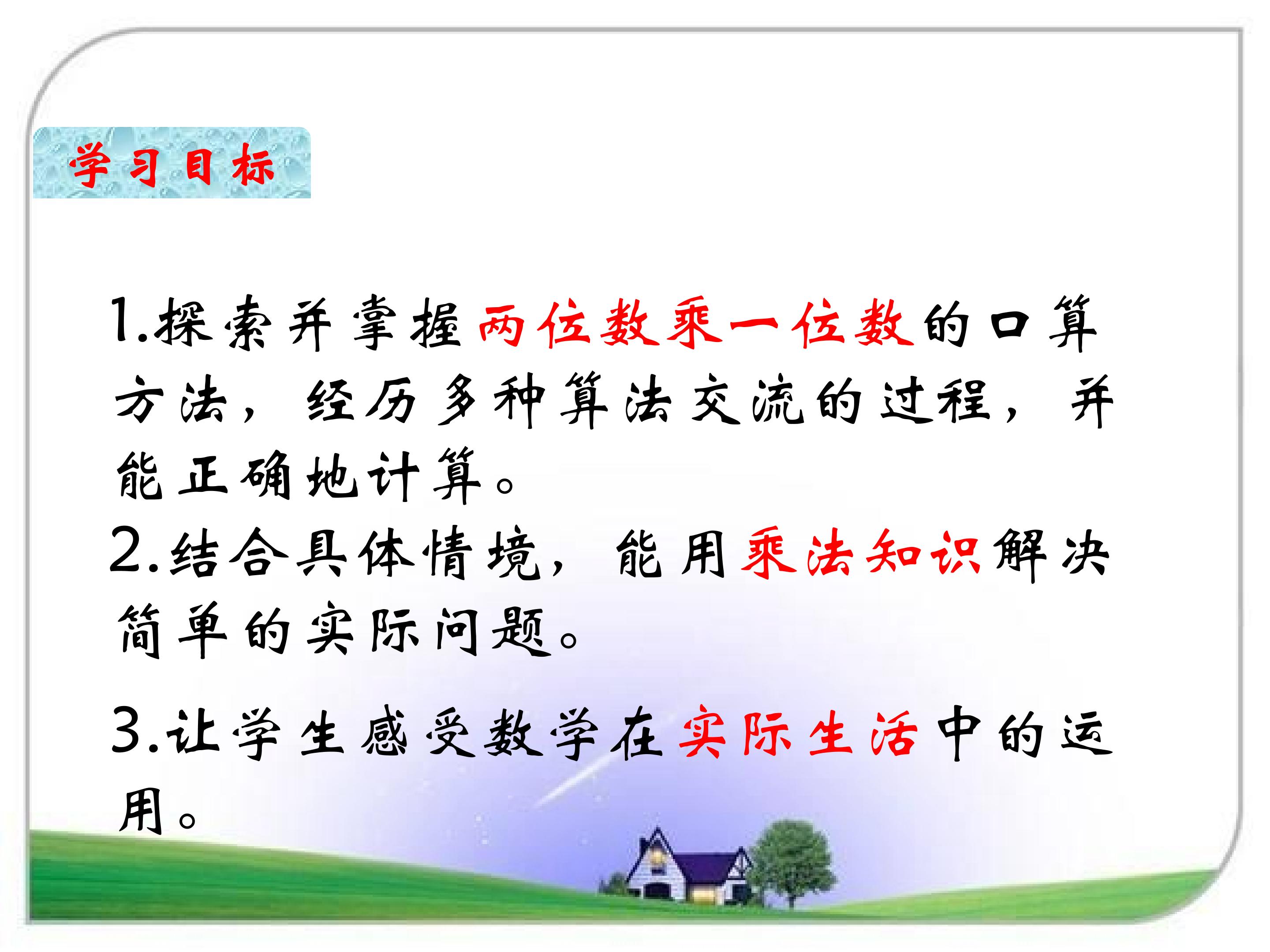 学习目标

1.探索并掌握两位数乘一位数的口算方法，经历多种算法交流的过程，并能正确地计算。

2.结合具体情境，能用乘法知识解决简单的实际问题。

3.让学生感受数学在实际生活中的运用。